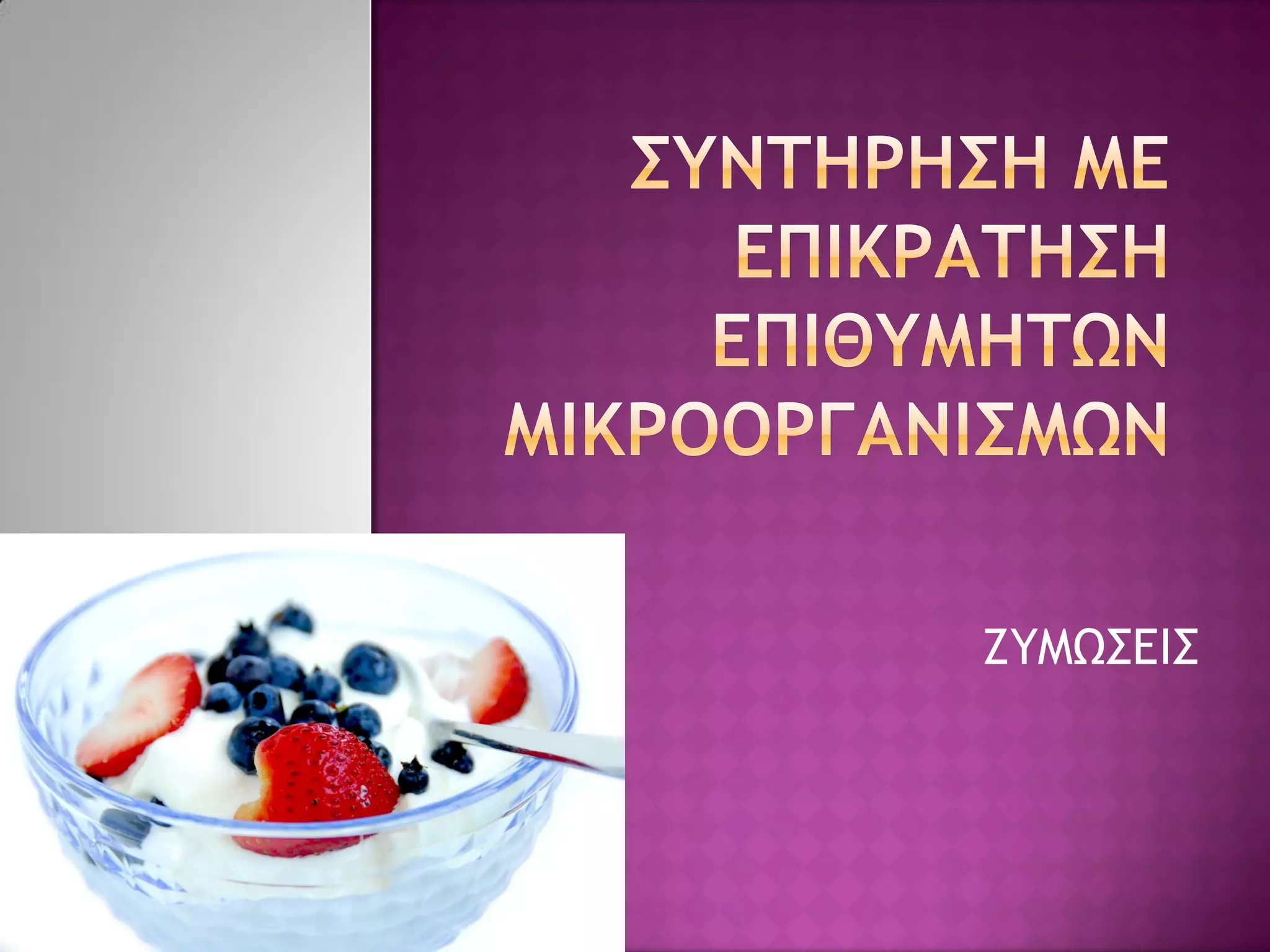 ΣΥΝΤΗΡΗΣΗ ΜΕ ΕΠΙΚΡΑΤΗΣΗ ΕΠΙΘΥΜΗΤΩΝ ΜΙΚΡΟΟΡΓΑΝΙΣΜΩΝ

ΖΥΜΩΣΕΙΣ